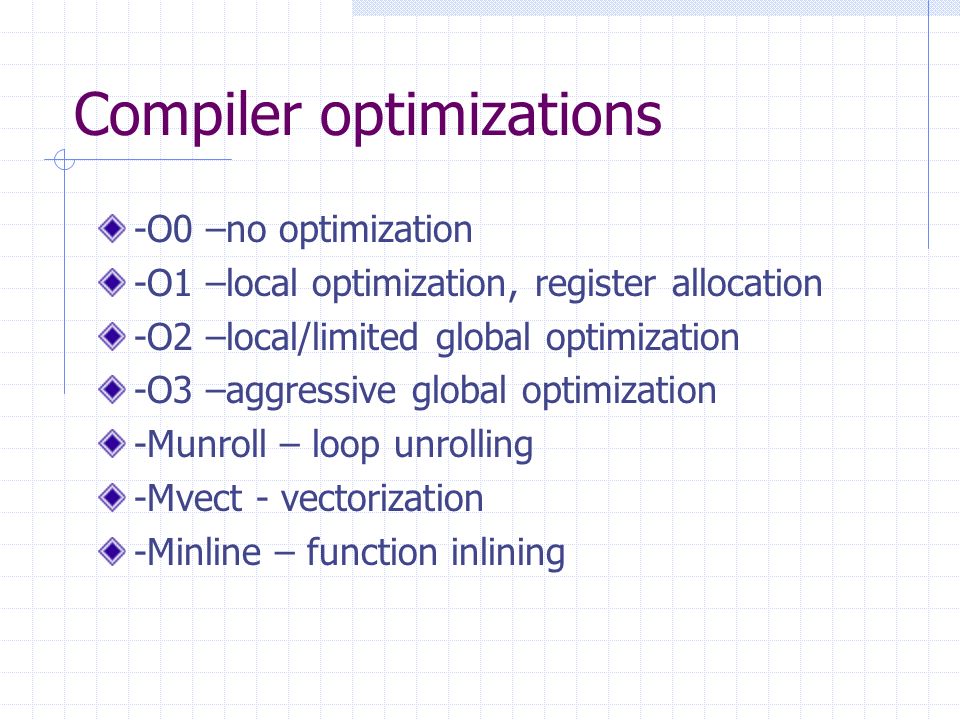 Compiler optimizations

-O0 –no optimization
-O1 –local optimization, register allocation
-O2 –local/limited global optimization
-O3 –aggressive global optimization
-Munroll – loop unrolling
-Mvect - vectorization
-Minline – function inlining